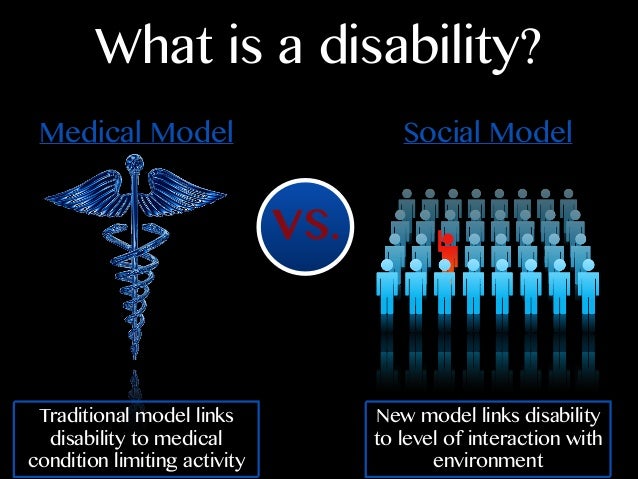 What is a disability?

Medical Model

VS.

Social Model

Traditional model links disability to medical condition limiting activity

New model links disability to level of interaction with environment